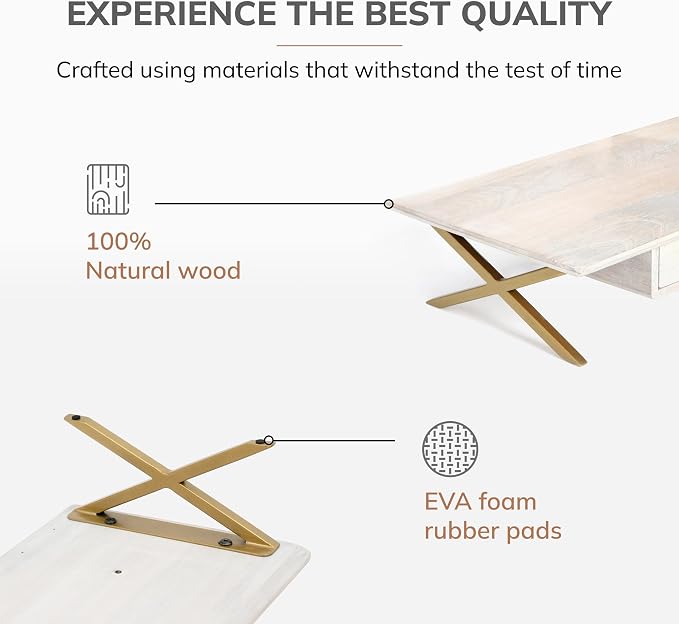 EXPERIENCE THE BEST QUALITY

Crafted using materials that withstand the test of time

100%
Natural wood

EVA foam
rubber pads